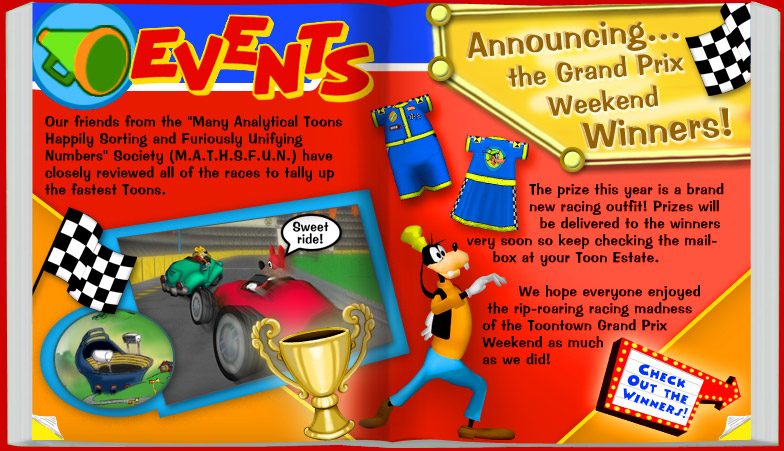 EVENTS

Our friends from the "Many Analytical Toons Happily Sorting and Furiously Unifying Numbers" Society (M.A.T.H.S.F.U.N.) have closely reviewed all of the races to tally up the fastest Toons.

Sweet ride!

Announcing... the Grand Prix Weekend Winners!

The prize this year is a brand new racing outfit! Prizes will be delivered to the winners very soon so keep checking the mailbox at your Toon Estate.

We hope everyone enjoyed the rip-roaring racing madness of the Toontown Grand Prix Weekend as much as we did!

CHECK OUT THE WINNERS!